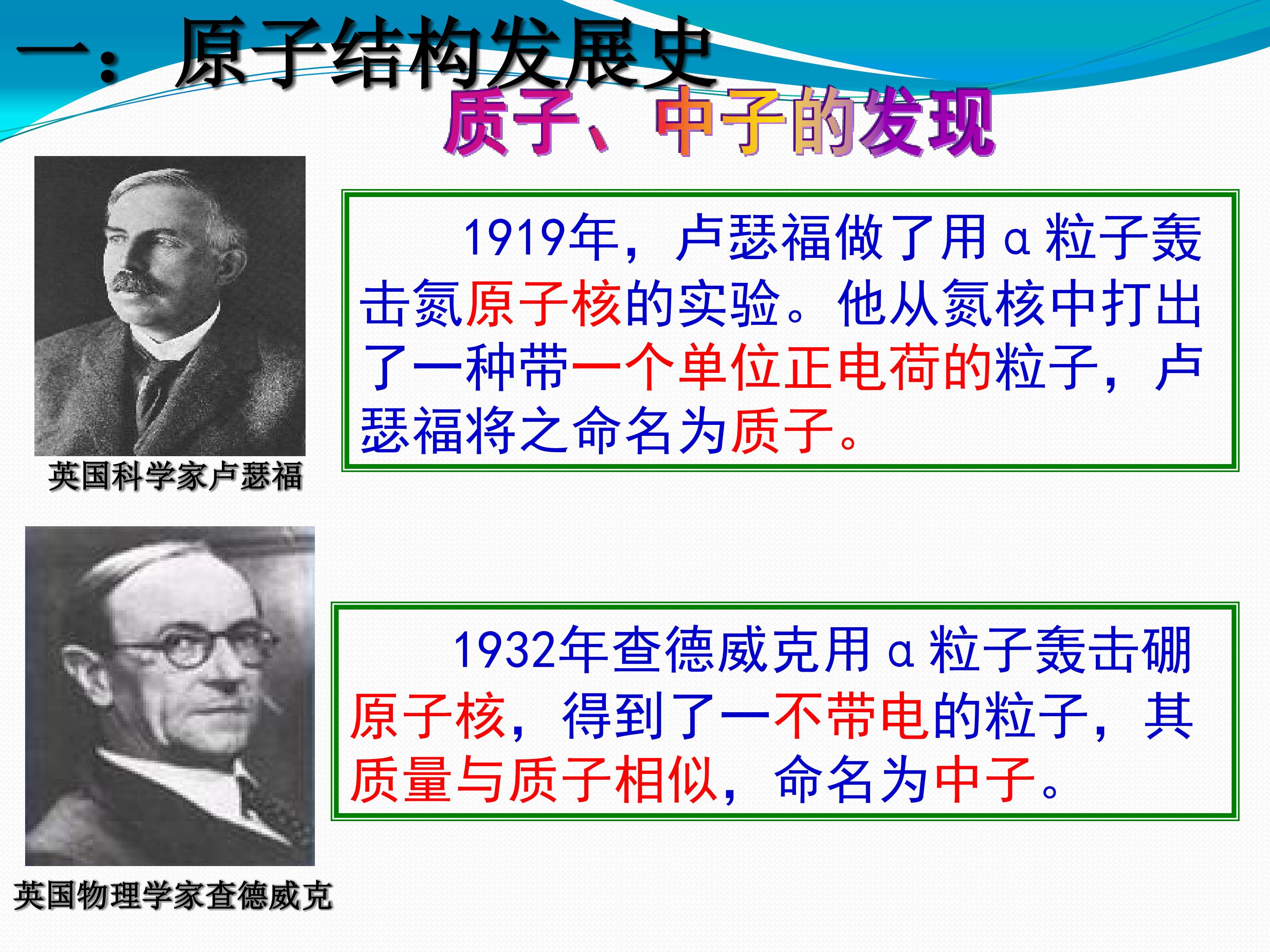 一：原子结构发展史

质子、中子的发现

英国科学家卢瑟福

1919年，卢瑟福做了用α粒子轰击氮原子核的实验。他从氮核中打出了一种带一个单位正电荷的粒子，卢瑟福将之命名为质子。

英国物理学家查德威克

1932年查德威克用α粒子轰击硼原子核，得到了一不带电的粒子，其质量与质子相似，命名为中子。